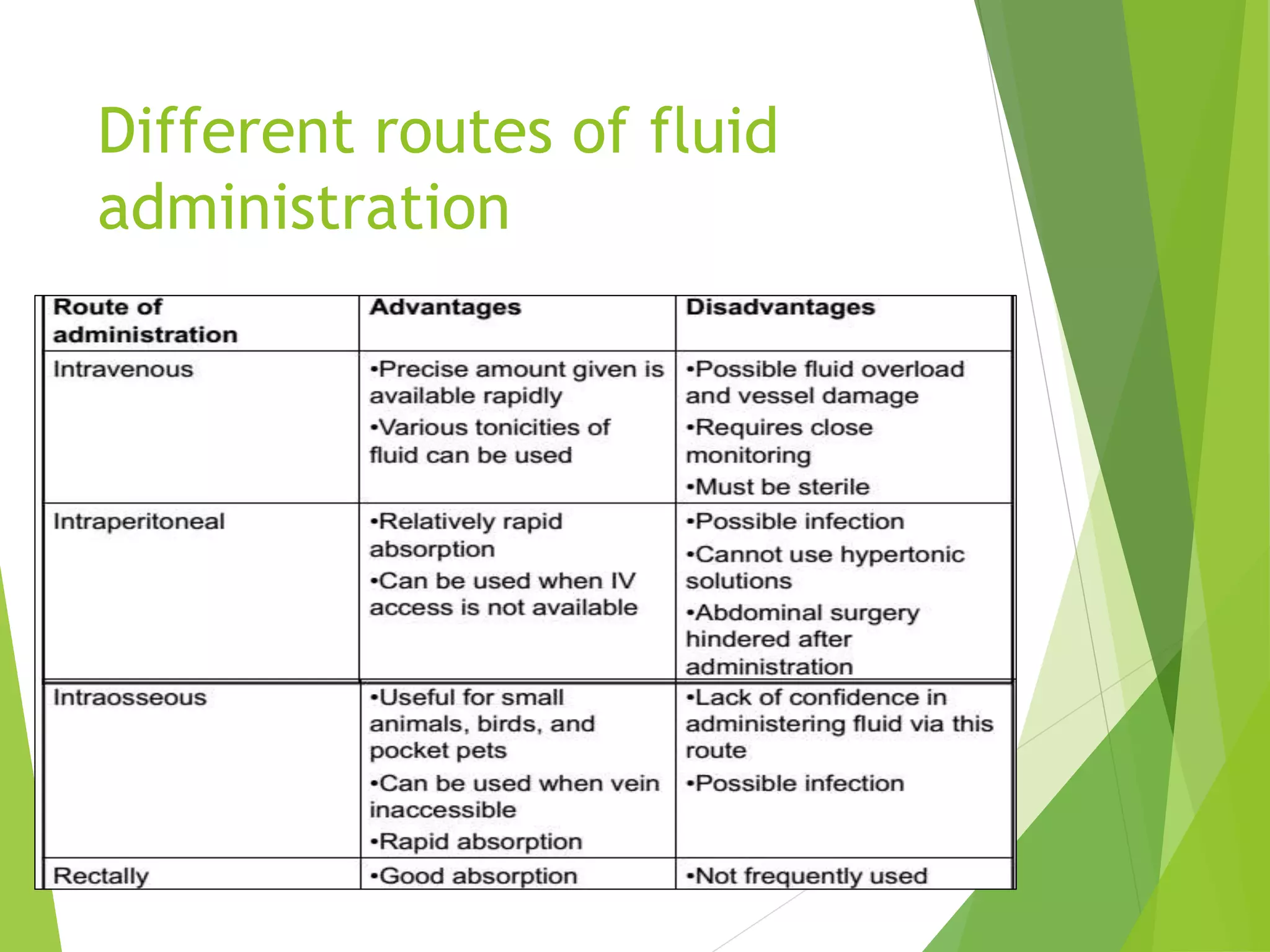 Different routes of fluid administration

| Route of administration | Advantages | Disadvantages |
|---|---|---|
| Intravenous | •Precise amount given is available rapidly •Various tonicities of fluid can be used | •Possible fluid overload and vessel damage •Requires close monitoring •Must be sterile |
| Intraperitoneal | •Relatively rapid absorption •Can be used when IV access is not available | •Possible infection •Cannot use hypertonic solutions •Abdominal surgery hindered after administration |
| Intraosseous | •Useful for small animals, birds, and pocket pets •Can be used when vein inaccessible •Rapid absorption | •Lack of confidence in administering fluid via this route •Possible infection |
| Rectally | •Good absorption | •Not frequently used |